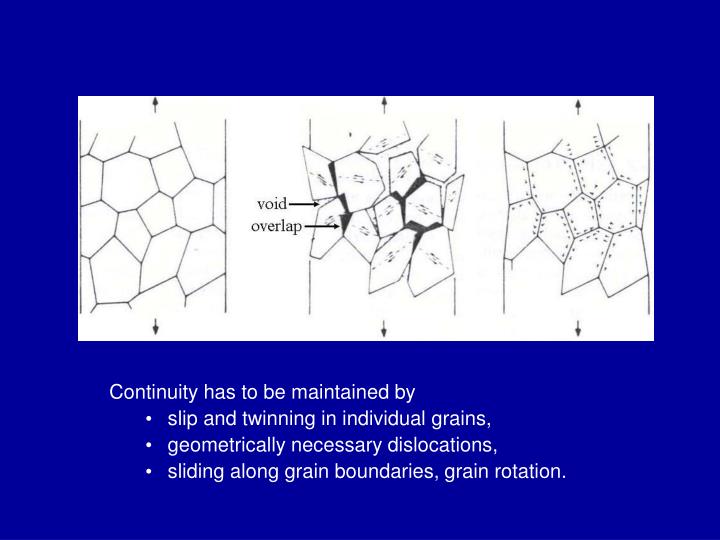 void
overlap

Continuity has to be maintained by
• slip and twinning in individual grains,
• geometrically necessary dislocations,
• sliding along grain boundaries, grain rotation.